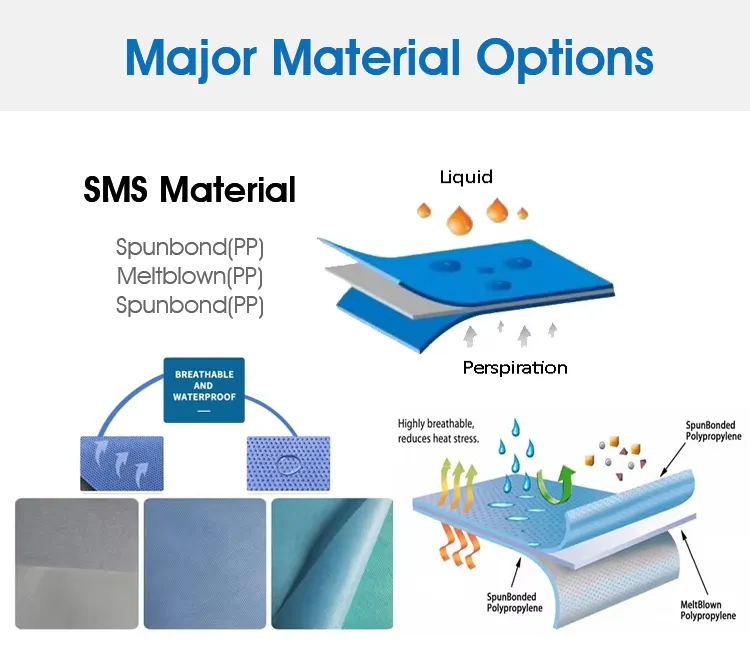 Major Material Options

SMS Material

Spunbond(PP)
Meltblown(PP)
Spunbond(PP)

Liquid

Perspiration

BREATHABLE AND WATERPROOF

Highly breathable, reduces heat stress.

SpunBonded Polypropylene

SpunBonded Polypropylene

MeltBlown Polypropylene